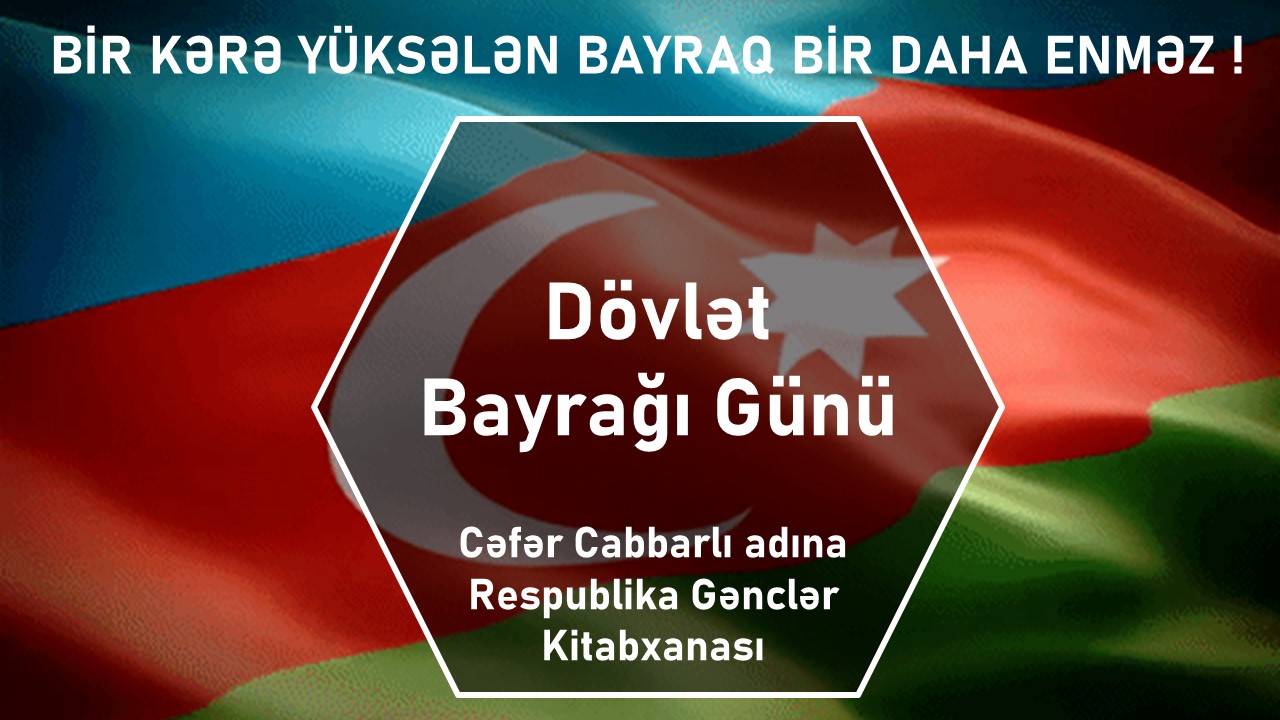 BİR KƏRƏ YÜKSƏLƏN BAYRAQ BİR DAHA ENMƏZ !

Dövlət Bayrağı Günü

Cəfər Cabbarlı adına Respublika Gənclər Kitabxanası